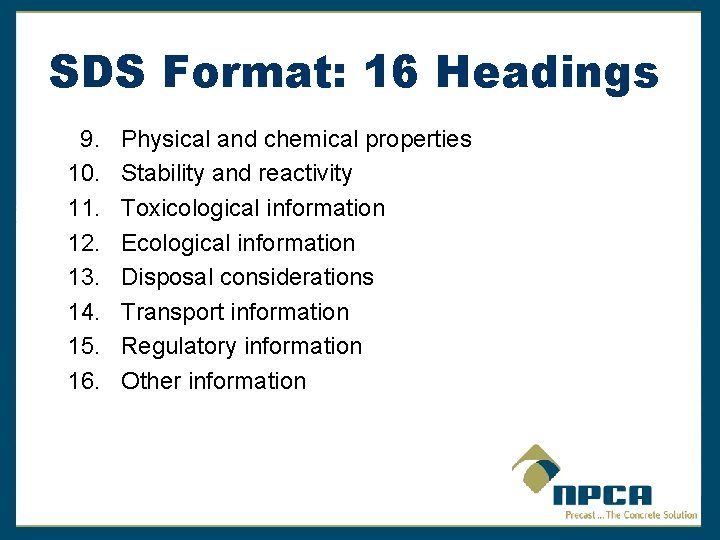 SDS Format: 16 Headings

9. Physical and chemical properties
10. Stability and reactivity
11. Toxicological information
12. Ecological information
13. Disposal considerations
14. Transport information
15. Regulatory information
16. Other information

NPCA
Precast ... The Concrete Solution